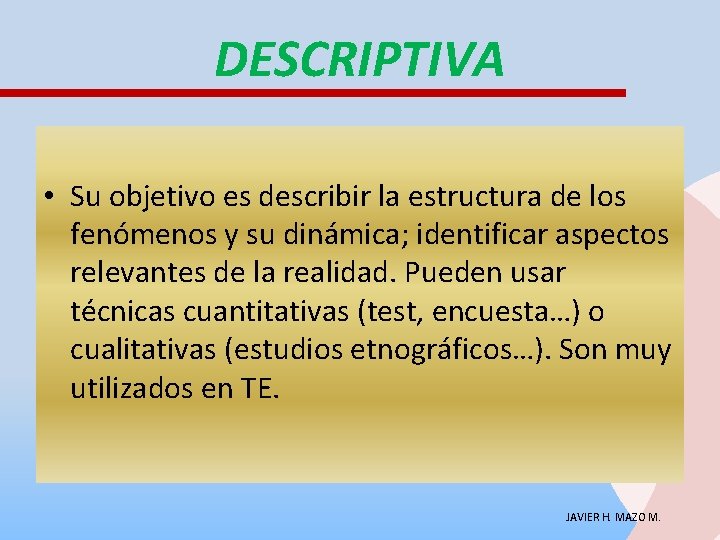 DESCRIPTIVA

• Su objetivo es describir la estructura de los fenómenos y su dinámica; identificar aspectos relevantes de la realidad. Pueden usar técnicas cuantitativas (test, encuesta…) o cualitativas (estudios etnográficos…). Son muy utilizados en TE.

JAVIER H. MAZO M.